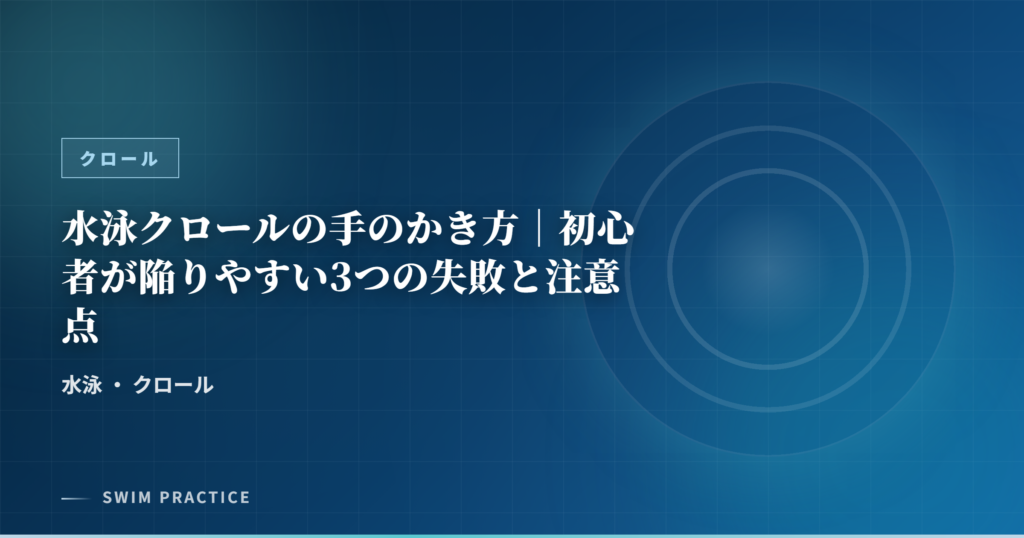 クロール

水泳クロールの手のかき方｜初心者が陥りやすい3つの失敗と注意点

水泳 ・ クロール

SWIM PRACTICE